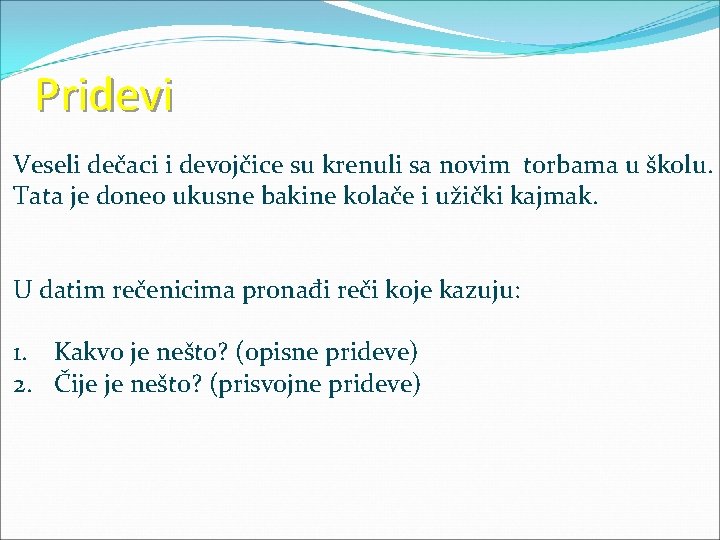 Pridevi

Veseli dečaci i devojčice su krenuli sa novim torbama u školu. Tata je doneo ukusne bakine kolače i užički kajmak.

U datim rečenicima pronađi reči koje kazuju:

1. Kakvo je nešto? (opisne prideve)
2. Čije je nešto? (prisvojne prideve)